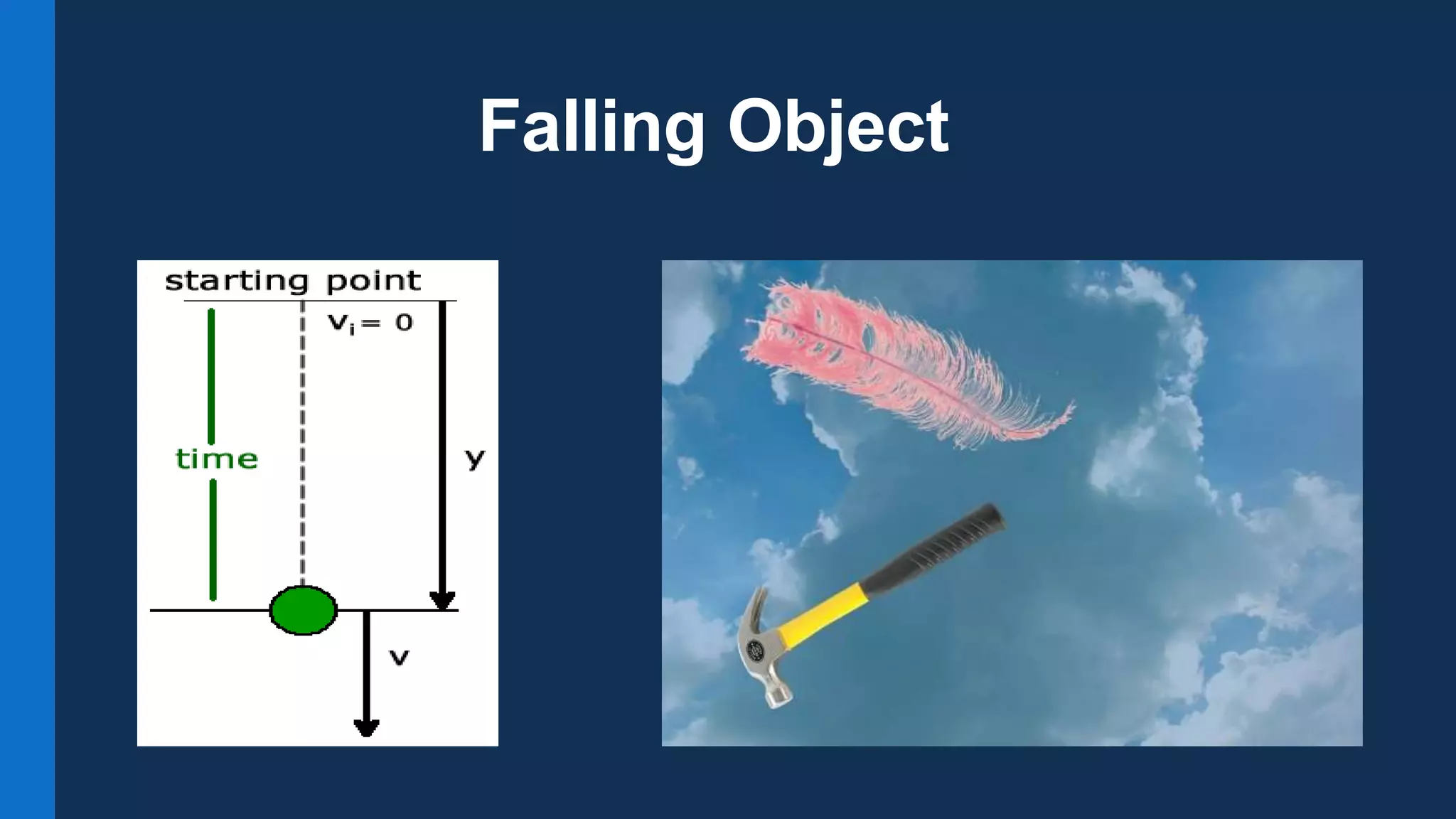 Falling Object

starting point

$v_i = 0$

time

y

v